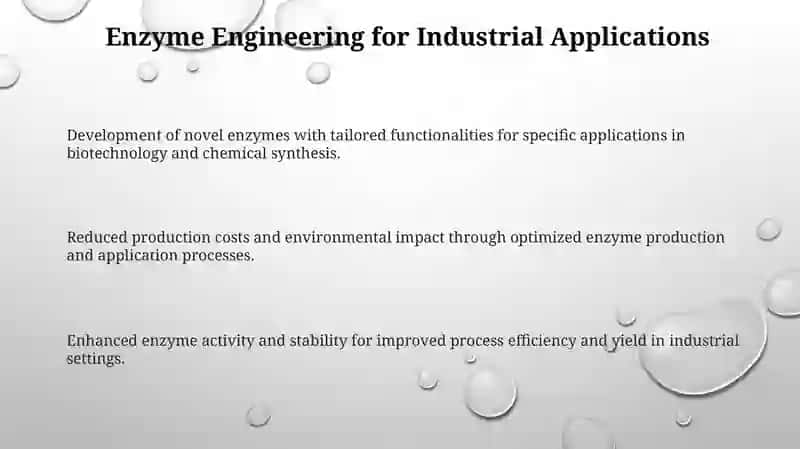 Enzyme Engineering for Industrial Applications

Development of novel enzymes with tailored functionalities for specific applications in biotechnology and chemical synthesis.

Reduced production costs and environmental impact through optimized enzyme production and application processes.

Enhanced enzyme activity and stability for improved process efficiency and yield in industrial settings.